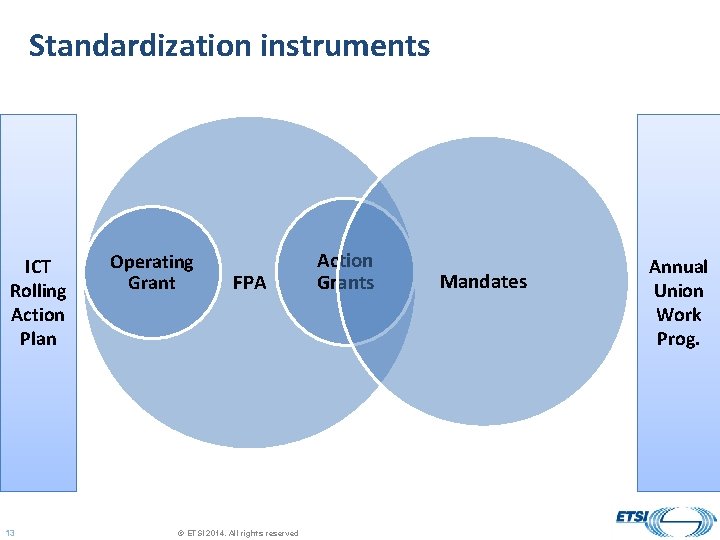 Standardization instruments

ICT Rolling Action Plan

Operating Grant

FPA

Action Grants

Mandates

Annual Union Work Prog.

13

© ETSI 2014. All rights reserved

ETSI